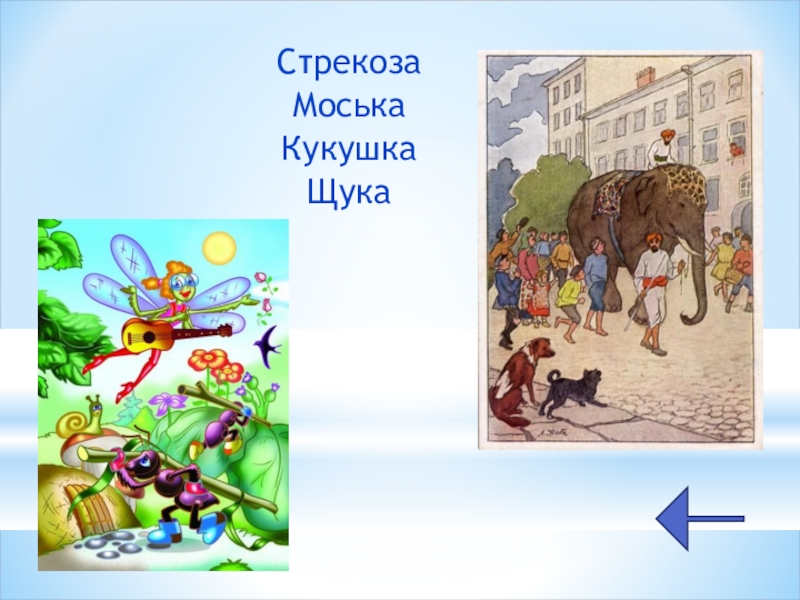 Стрекоза
Моська
Кукушка
Щука